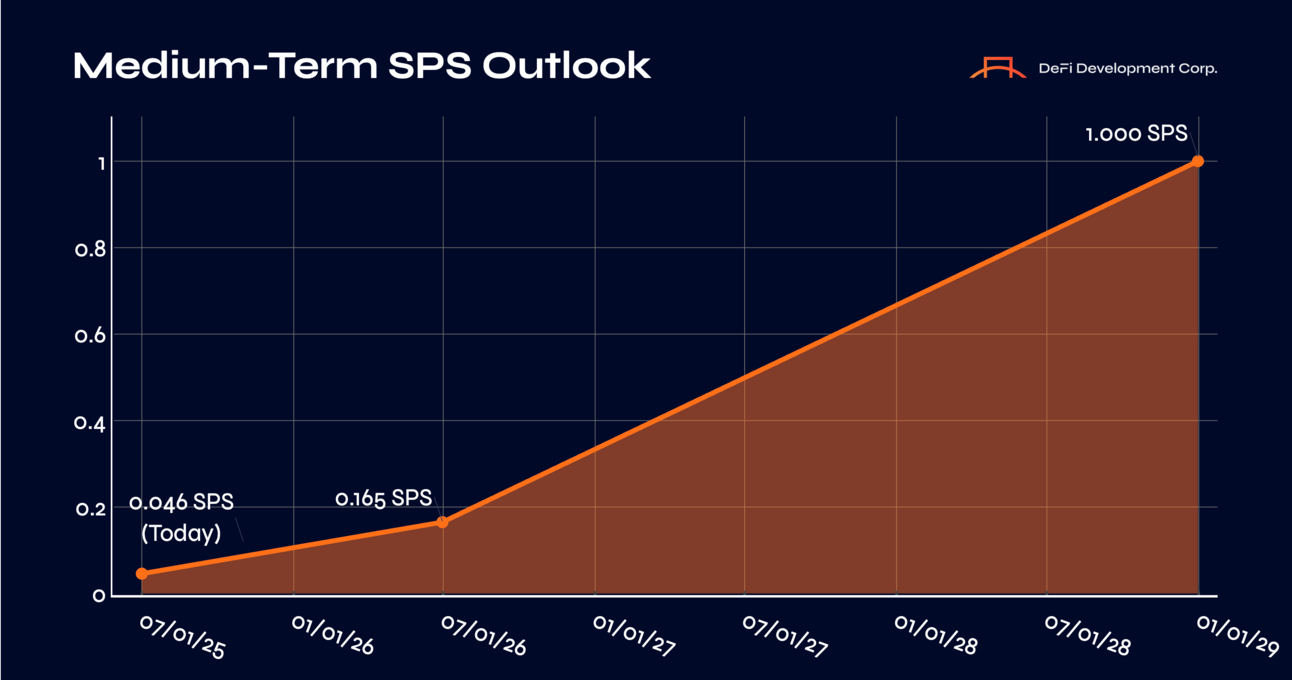 Medium-Term SPS Outlook

DeFi Development Corp.

1
0.8
0.6
0.4
0.2
0

1.000 SPS
0.165 SPS
0.046 SPS (Today)

07/01/25
01/01/26
07/01/26
01/01/27
07/01/27
01/01/28
07/01/28
01/01/29